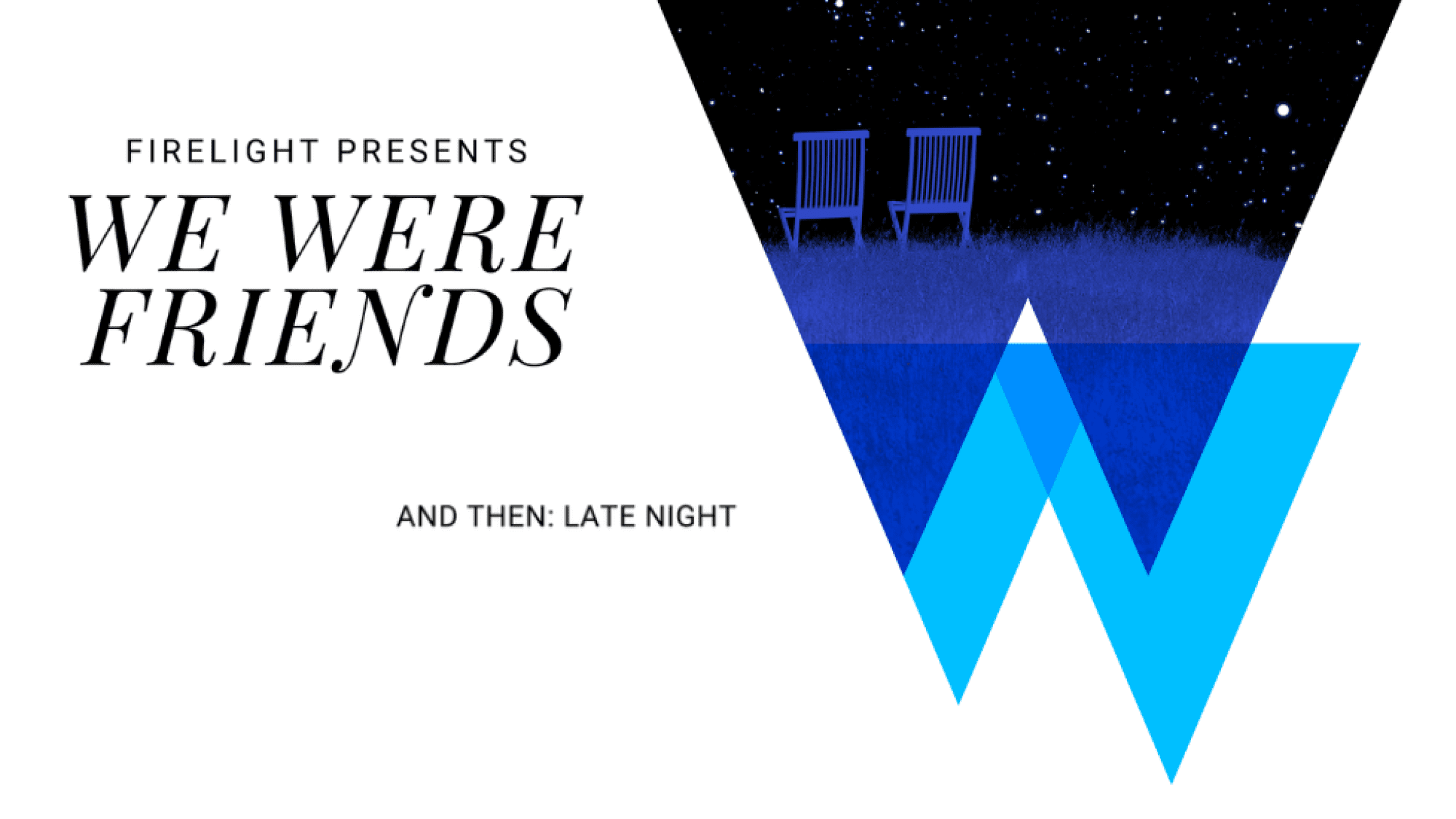 FIRELIGHT PRESENTS
WE WERE FRIENDS

AND THEN: LATE NIGHT